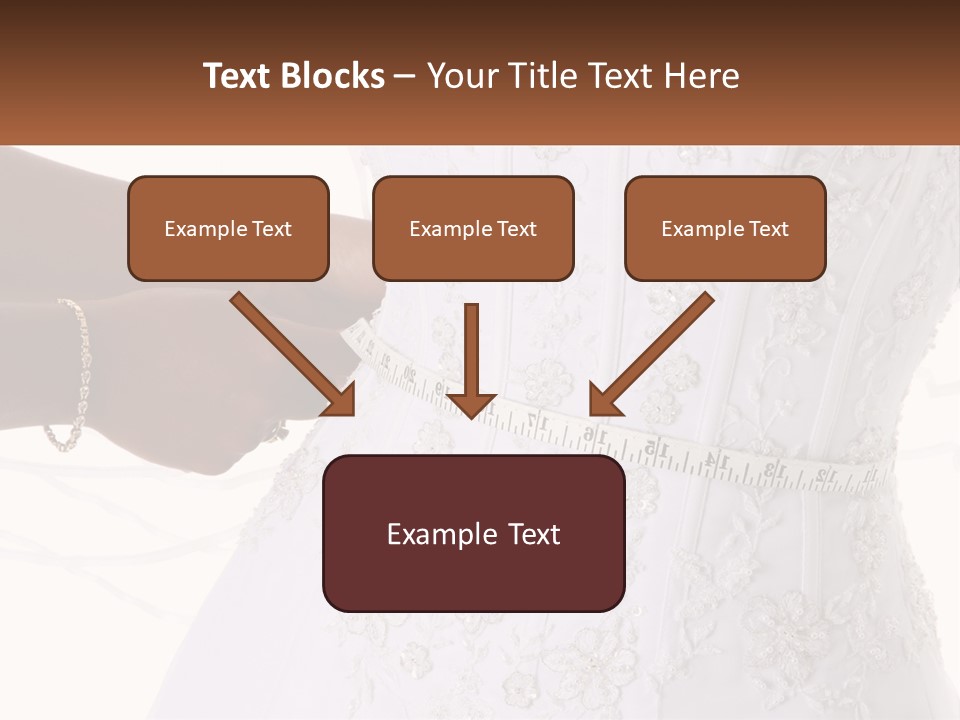 Text Blocks – Your Title Text Here

Example Text

Example Text

Example Text

Example Text